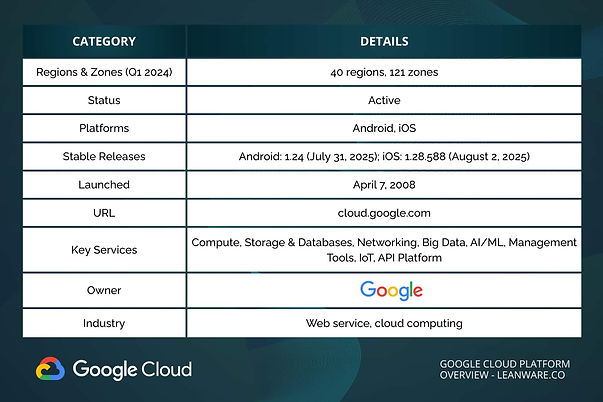 | CATEGORY | DETAILS |
|---|---|
| Regions & Zones (Q1 2024) | 40 regions, 121 zones |
| Status | Active |
| Platforms | Android, iOS |
| Stable Releases | Android: 1.24 (July 31, 2025); iOS: 1.28.588 (August 2, 2025) |
| Launched | April 7, 2008 |
| URL | cloud.google.com |
| Key Services | Compute, Storage & Databases, Networking, Big Data, AI/ML, Management Tools, IoT, API Platform |
| Owner | Google |
| Industry | Web service, cloud computing |

Google Cloud

GOOGLE CLOUD PLATFORM OVERVIEW - LEANWARE.CO